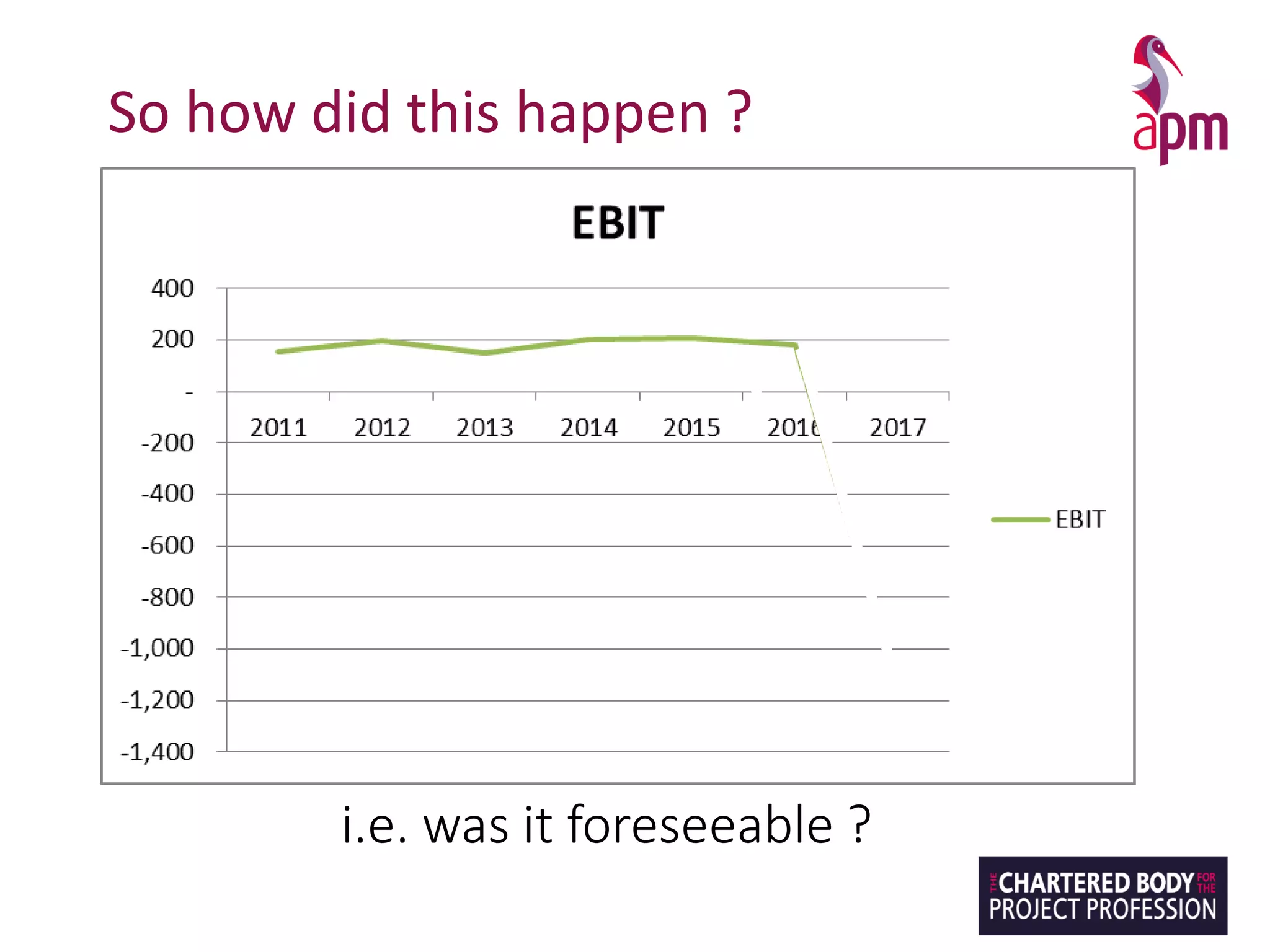 So how did this happen ?

apm

EBIT

400
200
-
-200
-400
-600
-800
-1,000
-1,200
-1,400

2011 2012 2013 2014 2015 2016 2017

EBIT

i.e. was it foreseeable ?

THE CHARTERED BODY FOR THE PROJECT PROFESSION